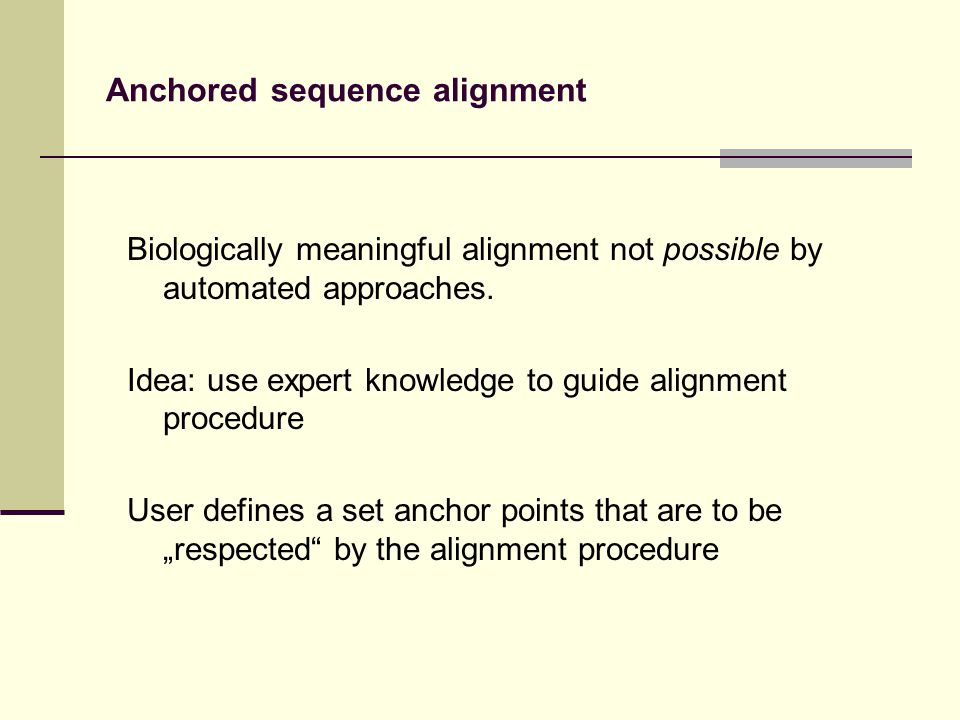 Anchored sequence alignment

Biologically meaningful alignment not possible by automated approaches.

Idea: use expert knowledge to guide alignment procedure

User defines a set anchor points that are to be „respected“ by the alignment procedure